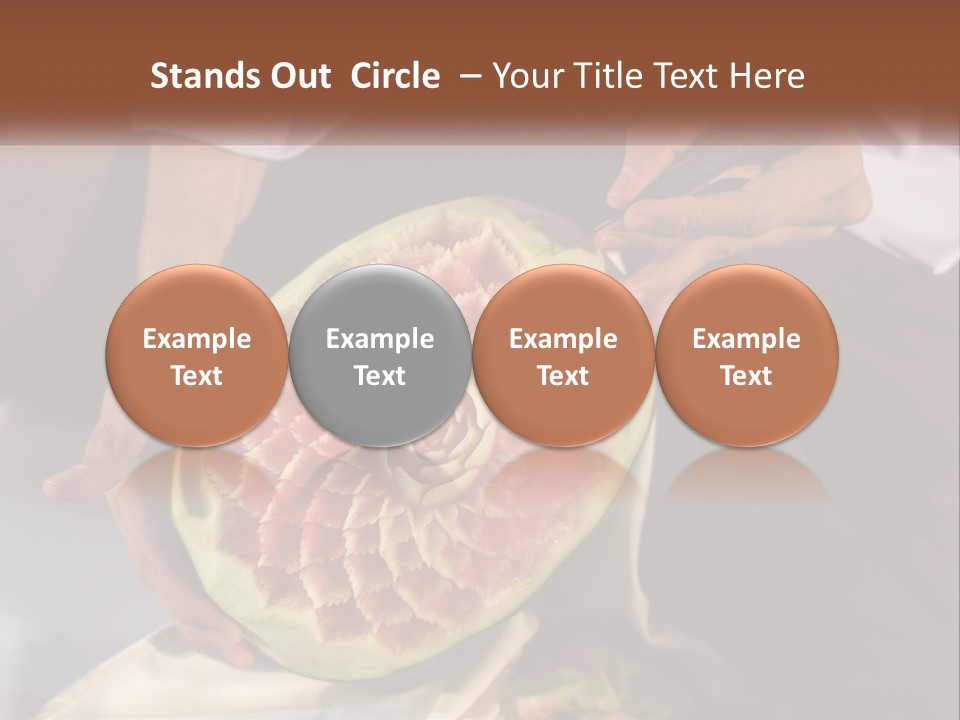 Stands Out Circle – Your Title Text Here

Example Text

Example Text

Example Text

Example Text